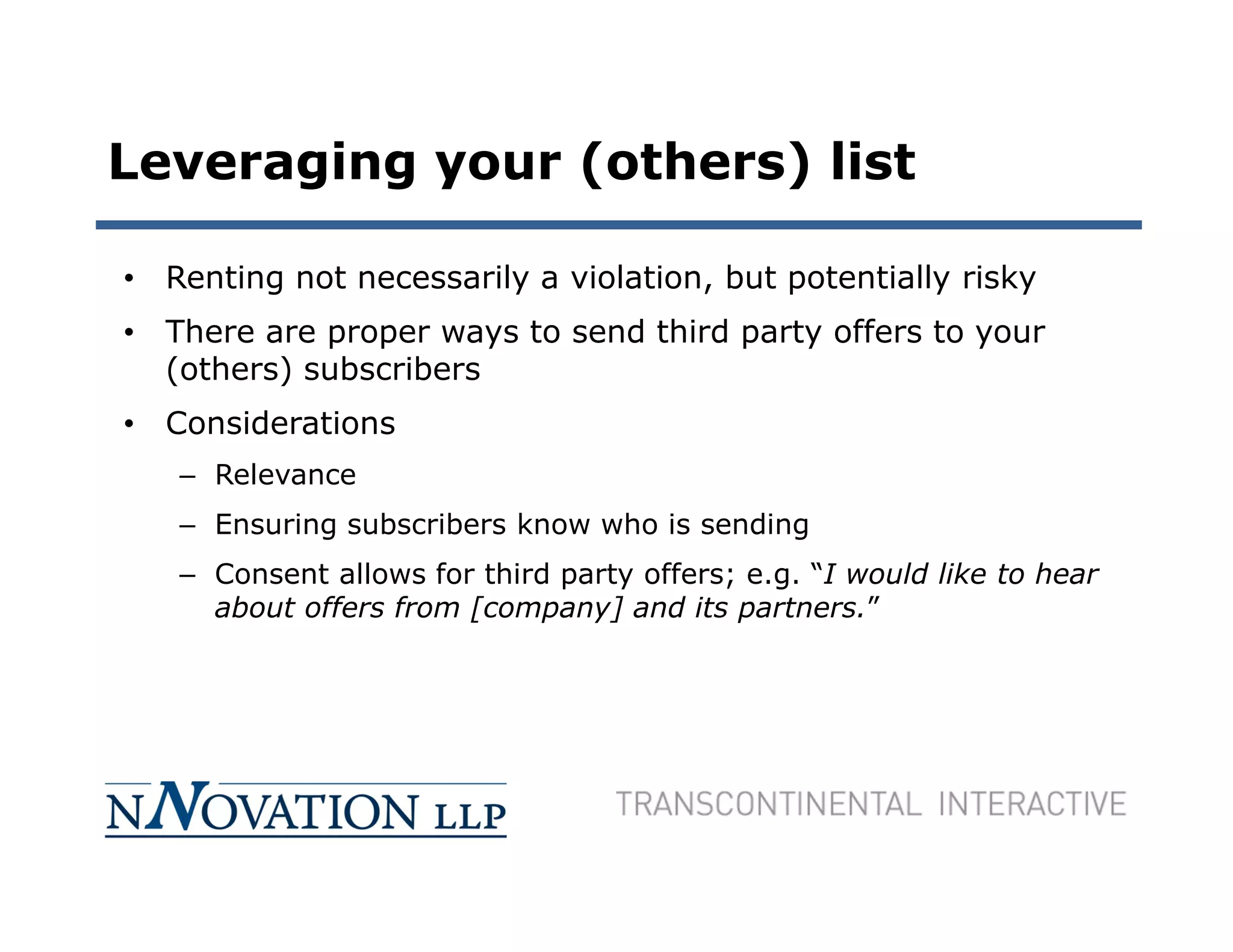 Leveraging your (others) list

• Renting not necessarily a violation, but potentially risky
• There are proper ways to send third party offers to your (others) subscribers
• Considerations
  – Relevance
  – Ensuring subscribers know who is sending
  – Consent allows for third party offers; e.g. “I would like to hear about offers from [company] and its partners.”

NNOVATION LLP

TRANSCONTINENTAL INTERACTIVE